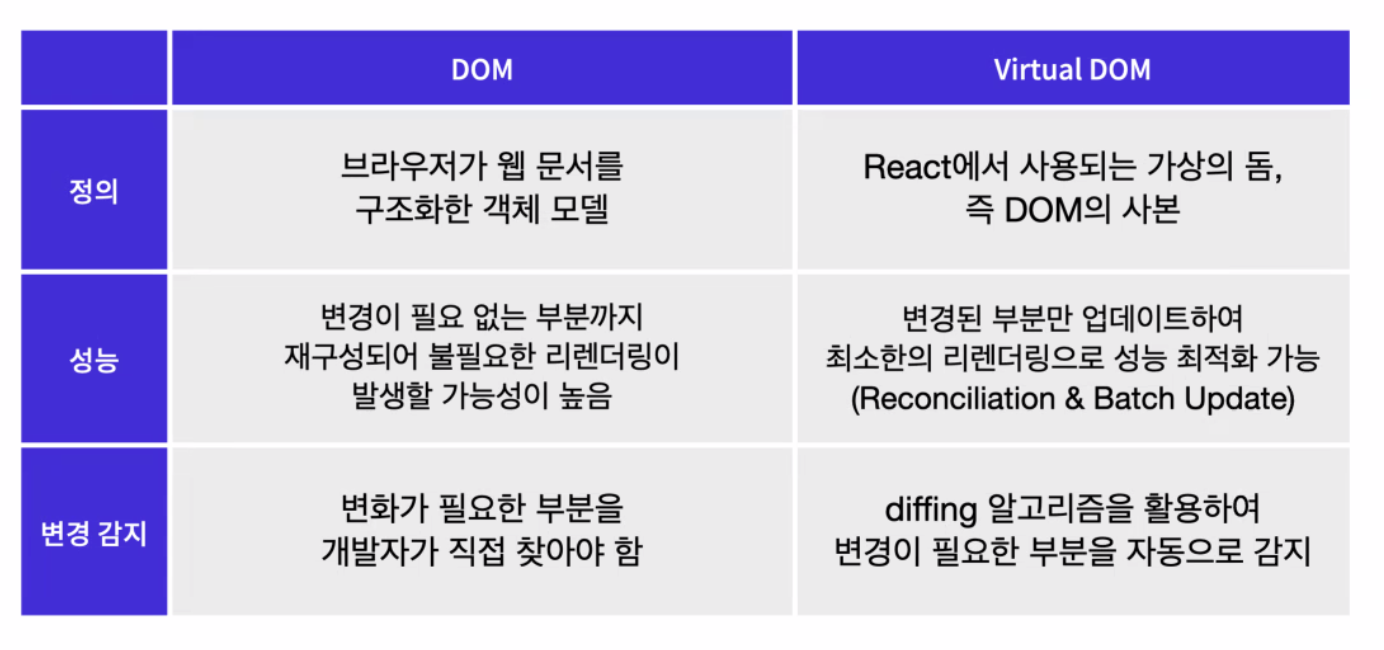 | | DOM | Virtual DOM |
|---|---|---|
| 정의 | 브라우저가 웹 문서를 구조화한 객체 모델 | React에서 사용되는 가상의 돔, 즉 DOM의 사본 |
| 성능 | 변경이 필요 없는 부분까지 재구성되어 불필요한 리렌더링이 발생할 가능성이 높음 | 변경된 부분만 업데이트하여 최소한의 리렌더링으로 성능 최적화 가능 (Reconciliation & Batch Update) |
| 변경 감지 | 변화가 필요한 부분을 개발자가 직접 찾아야 함 | diffing 알고리즘을 활용하여 변경이 필요한 부분을 자동으로 감지 |